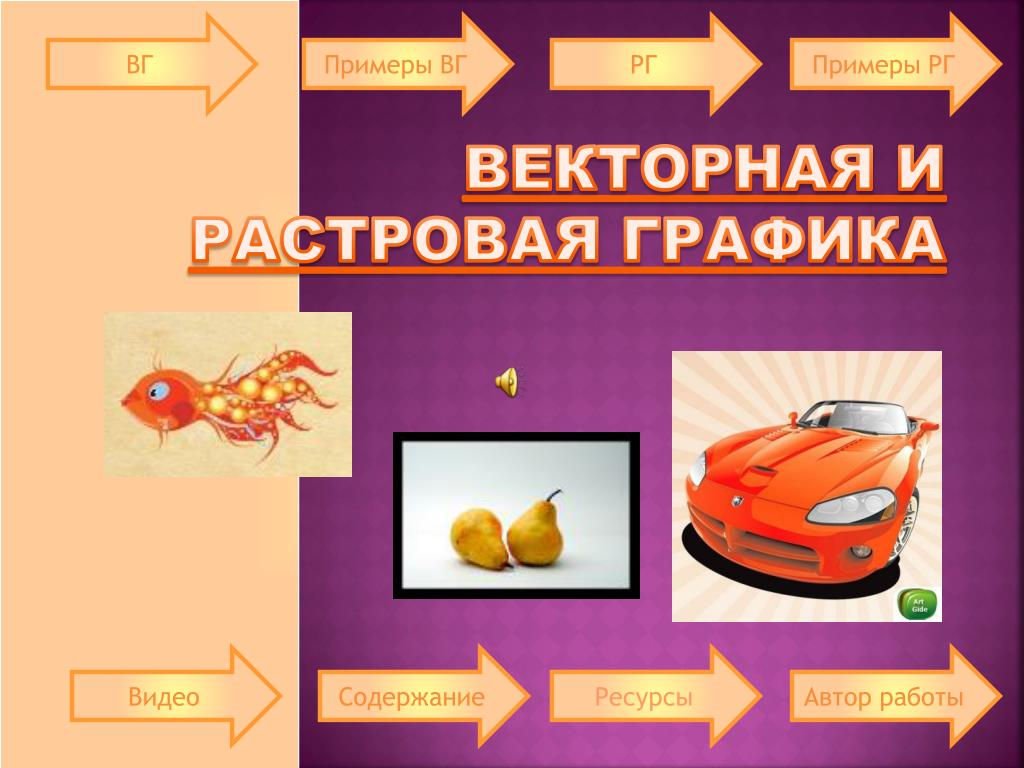 ВГ

Примеры ВГ

РГ

Примеры РГ

ВЕКТОРНАЯ И РАСТРОВАЯ ГРАФИКА

Art Gide

Видео

Содержание

Ресурсы

Автор работы